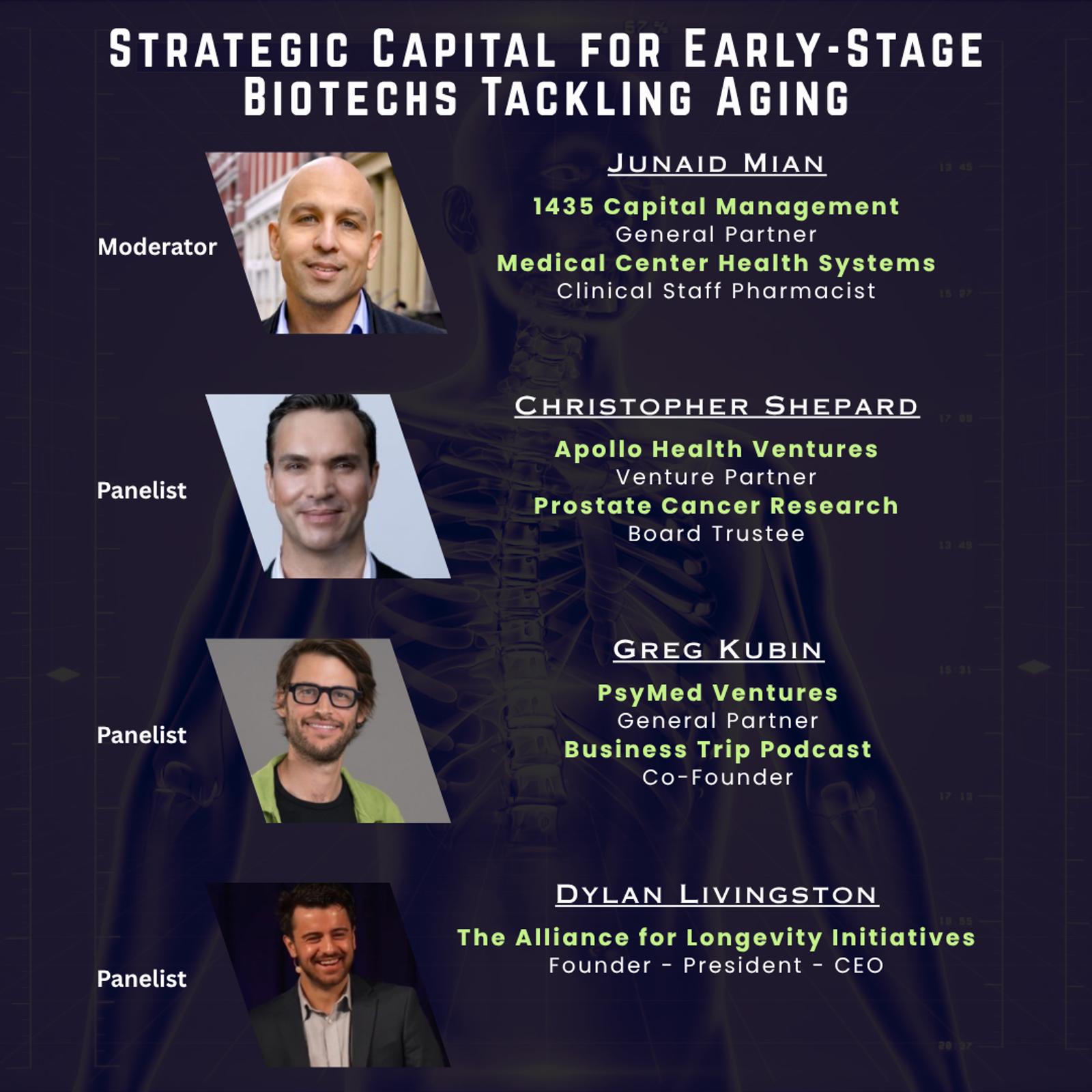 Strategic Capital for Early-Stage Biotechs Tackling Aging

Moderator

Junaid Mian

1435 Capital Management
General Partner
Medical Center Health Systems
Clinical Staff Pharmacist

Panelist

Christopher Shepard

Apollo Health Ventures
Venture Partner
Prostate Cancer Research
Board Trustee

Panelist

Greg Kubin

PsyMed Ventures
General Partner
Business Trip Podcast
Co-Founder

Panelist

Dylan Livingston

The Alliance for Longevity Initiatives
Founder - President - CEO